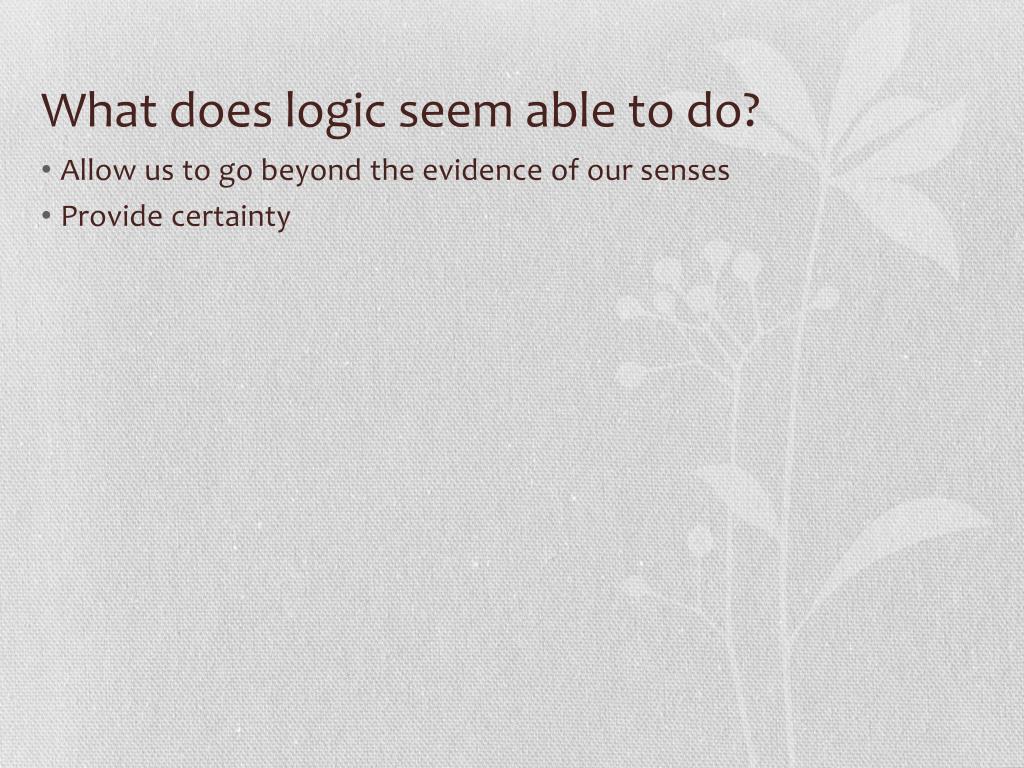 What does logic seem able to do?

• Allow us to go beyond the evidence of our senses
• Provide certainty